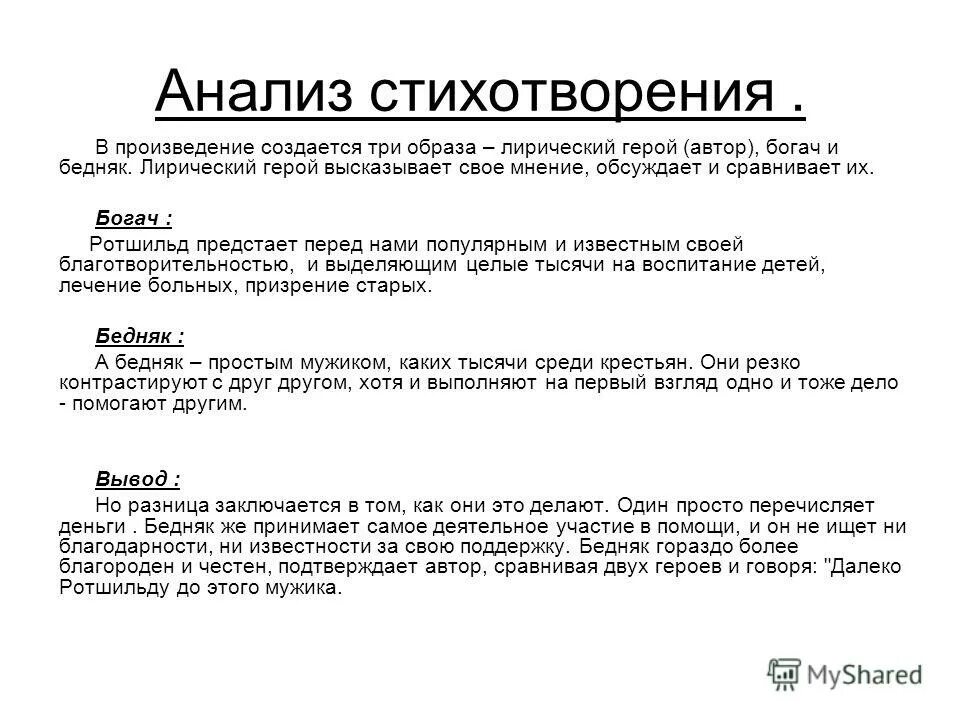 Анализ стихотворения .

В произведение создается три образа – лирический герой (автор), богач и бедняк. Лирический герой высказывает свое мнение, обсуждает и сравнивает их.

Богач :

Ротшильд предстает перед нами популярным и известным своей благотворительностью, и выделяющим целые тысячи на воспитание детей, лечение больных, призрение старых.

Бедняк :

А бедняк – простым мужиком, каких тысячи среди крестьян. Они резко контрастируют с друг другом, хотя и выполняют на первый взгляд одно и тоже дело - помогают другим.

Вывод :

Но разница заключается в том, как они это делают. Один просто перечисляет деньги . Бедняк же принимает самое деятельное участие в помощи, и он не ищет ни благодарности, ни известности за свою поддержку. Бедняк гораздо более благороден и честен, подтверждает автор, сравнивая двух героев и говоря: "Далеко Ротшильду до этого мужика.

MyShared